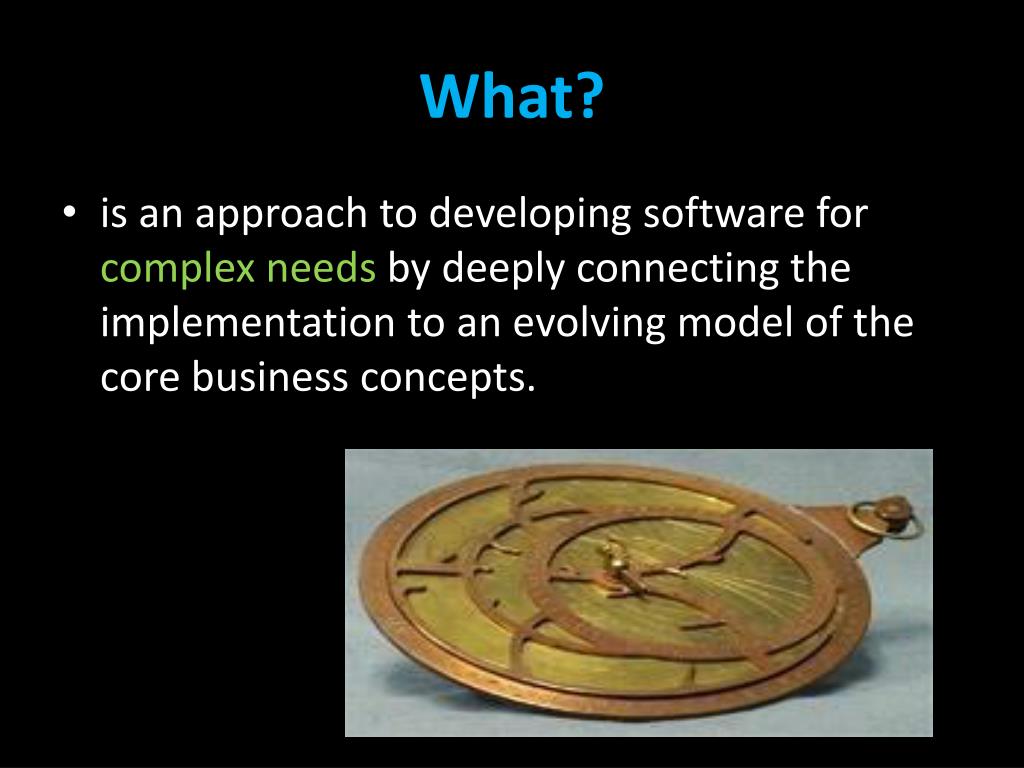 What?

• is an approach to developing software for complex needs by deeply connecting the implementation to an evolving model of the core business concepts.